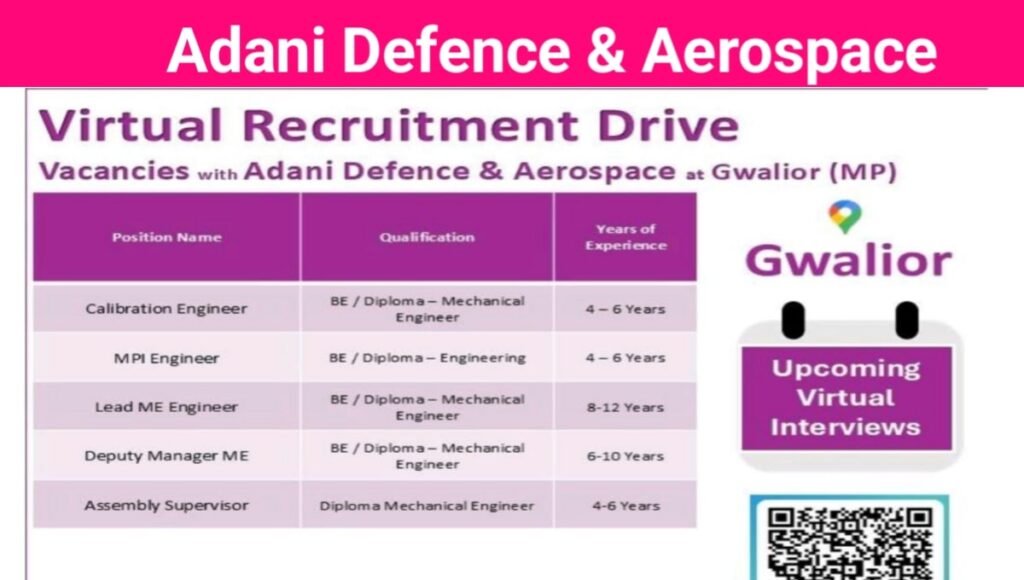 Adani Defence & Aerospace

Virtual Recruitment Drive

Vacancies with Adani Defence & Aerospace at Gwalior (MP)

| Position Name | Qualification | Years of Experience |
|---|---|---|
| Calibration Engineer | BE / Diploma – Mechanical Engineer | 4 – 6 Years |
| MPI Engineer | BE / Diploma – Engineering | 4 – 6 Years |
| Lead ME Engineer | BE / Diploma – Mechanical Engineer | 8-12 Years |
| Deputy Manager ME | BE / Diploma – Mechanical Engineer | 6-10 Years |
| Assembly Supervisor | Diploma Mechanical Engineer | 4-6 Years |

Gwalior

Upcoming Virtual Interviews